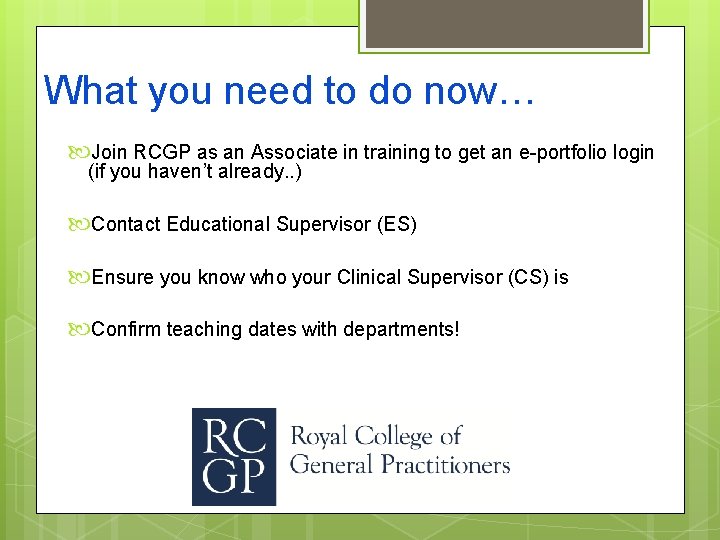 What you need to do now…

Join RCGP as an Associate in training to get an e-portfolio login (if you haven't already..)

Contact Educational Supervisor (ES)

Ensure you know who your Clinical Supervisor (CS) is

Confirm teaching dates with departments!

RC GP Royal College of General Practitioners